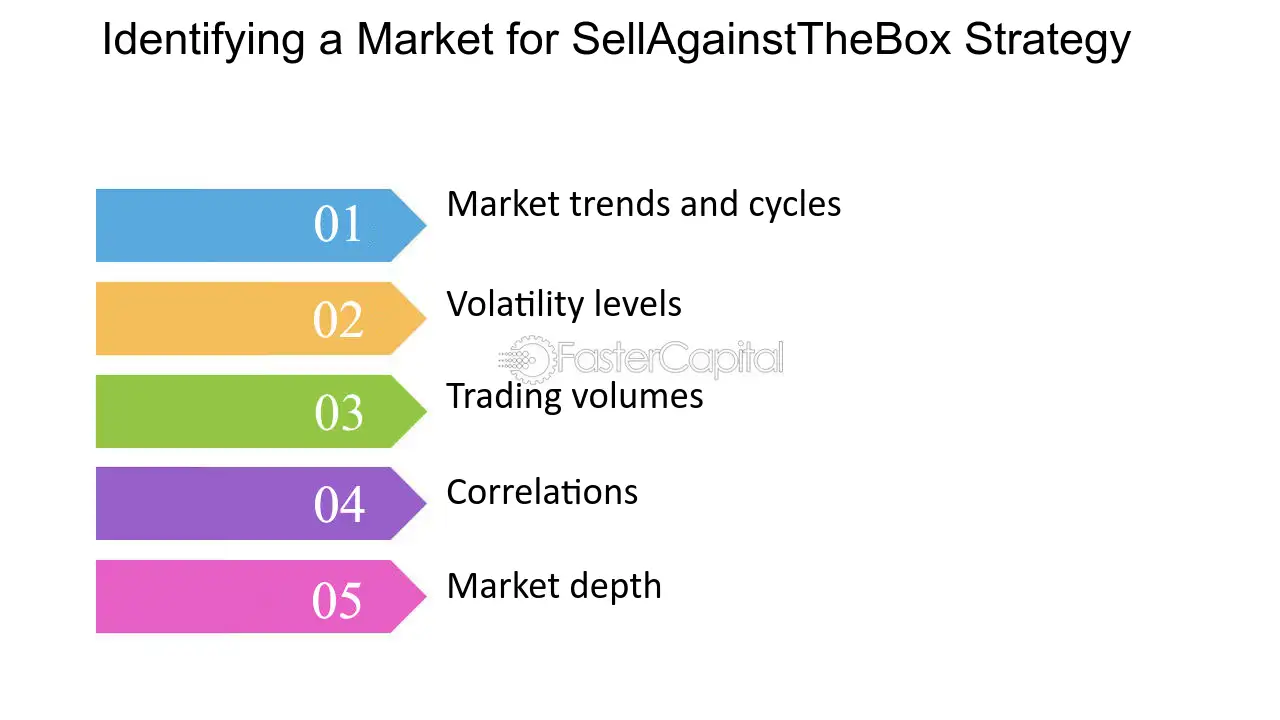 Identifying a Market for SellAgainstTheBox Strategy

01 Market trends and cycles

02 Volatility levels

FasterCapital

03 Trading volumes

04 Correlations

05 Market depth